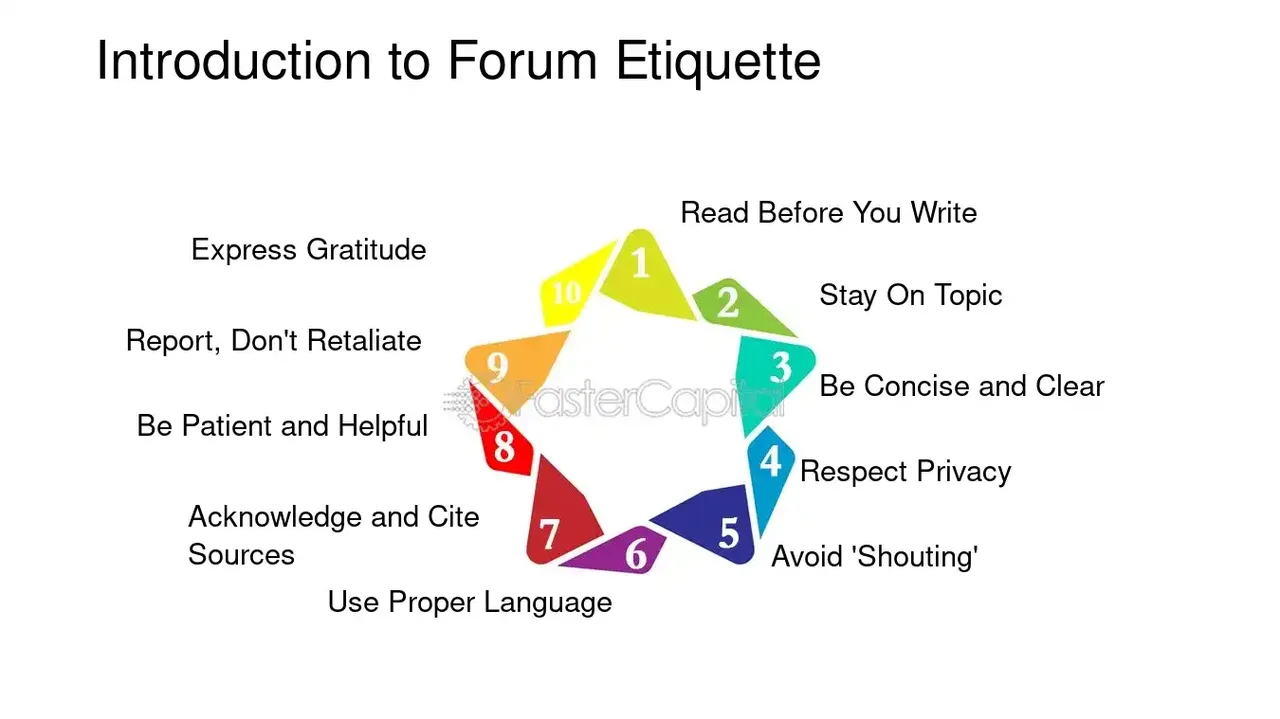 Introduction to Forum Etiquette

1 Read Before You Write

2 Stay On Topic

3 Be Concise and Clear

4 Respect Privacy

5 Avoid 'Shouting'

6 Use Proper Language

7 Acknowledge and Cite Sources

8 Be Patient and Helpful

9 Report, Don't Retaliate

10 Express Gratitude

FasterCapital